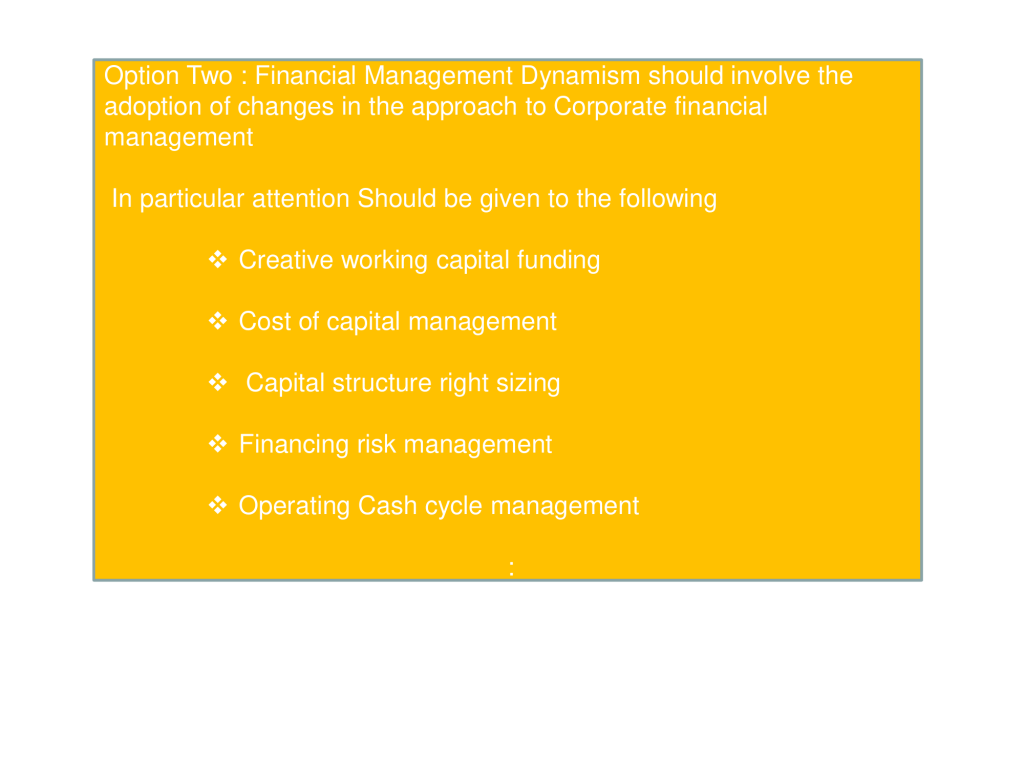 Option Two : Financial Management Dynamism should involve the adoption of changes in the approach to Corporate financial management

In particular attention Should be given to the following

❖ Creative working capital funding

❖ Cost of capital management

❖ Capital structure right sizing

❖ Financing risk management

❖ Operating Cash cycle management

: